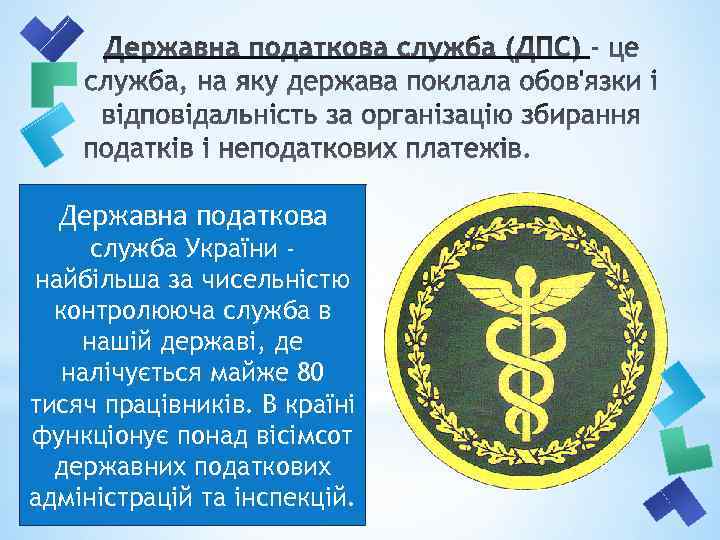 Державна податкова служба (ДПС) - це служба, на яку держава поклала обов'язки і відповідальність за організацію збирання податків і неподаткових платежів.

Державна податкова служба України - найбільша за чисельністю контролююча служба в нашій державі, де налічується майже 80 тисяч працівників. В країні функціонує понад вісімсот державних податкових адміністрацій та інспекцій.